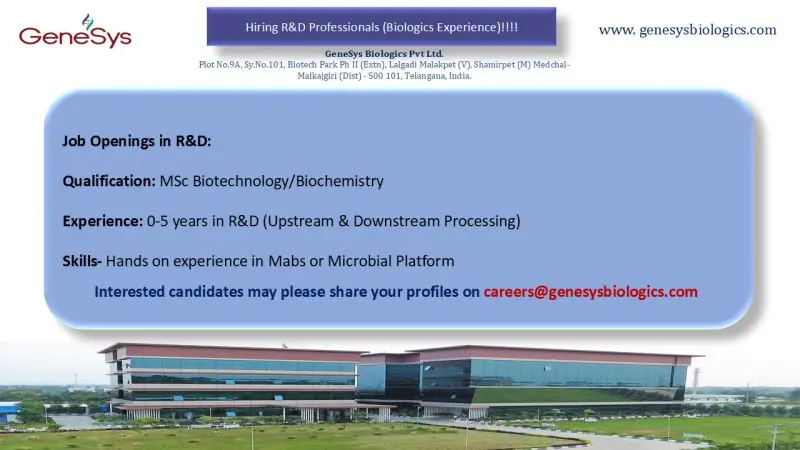 GeneSys

Hiring R&D Professionals (Biologics Experience)!!!!

www. genesysbiologics.com

GeneSys Biologics Pvt Ltd.
Plot No.9A, Sy.No.101, Biotech Park Ph II (Extn), Lalgadi Malakpet (V), Shamirpet (M) Medchal-Malkajgiri (Dist) - 500 101, Telangana, India.

Job Openings in R&D:

Qualification: MSc Biotechnology/Biochemistry

Experience: 0-5 years in R&D (Upstream & Downstream Processing)

Skills- Hands on experience in Mabs or Microbial Platform

Interested candidates may please share your profiles on careers@genesysbiologics.com